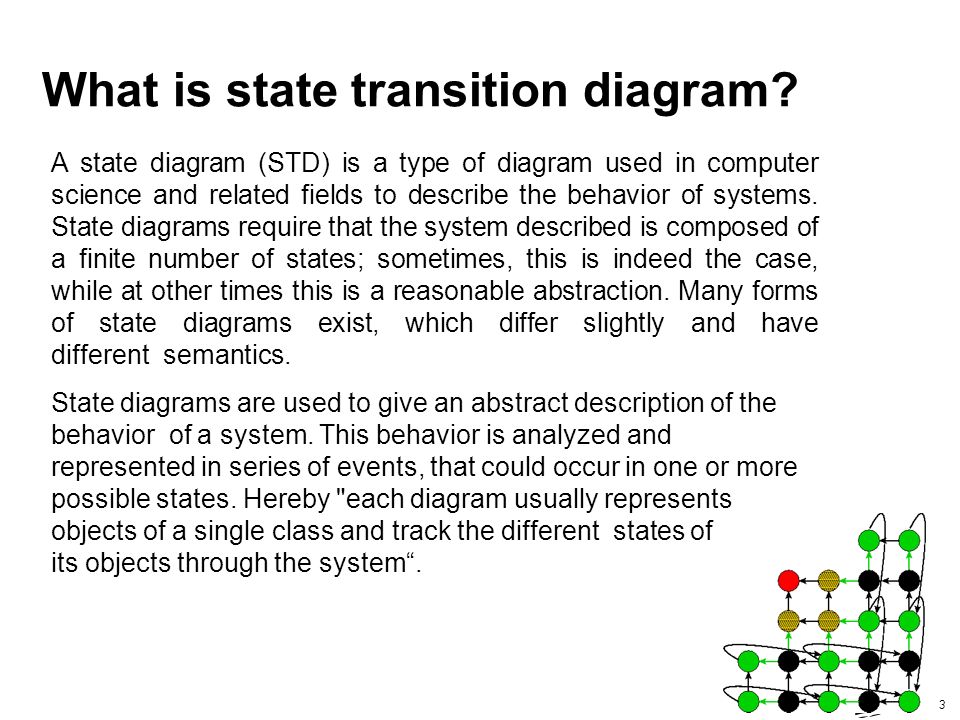 What is state transition diagram?

A state diagram (STD) is a type of diagram used in computer science and related fields to describe the behavior of systems. State diagrams require that the system described is composed of a finite number of states; sometimes, this is indeed the case, while at other times this is a reasonable abstraction. Many forms of state diagrams exist, which differ slightly and have different semantics.

State diagrams are used to give an abstract description of the behavior of a system. This behavior is analyzed and represented in series of events, that could occur in one or more possible states. Hereby "each diagram usually represents objects of a single class and track the different states of its objects through the system“.

3